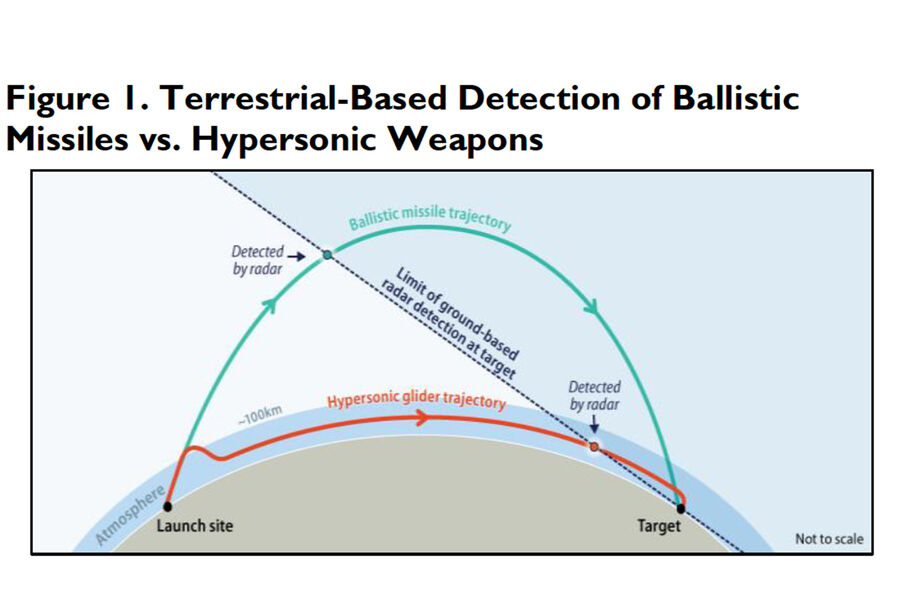 Figure 1. Terrestrial-Based Detection of Ballistic Missiles vs. Hypersonic Weapons

Ballistic missile trajectory

Detected by radar

Limit of ground-based radar detection at target

~100km

Hypersonic glider trajectory

Detected by radar

Atmosphere

Launch site

Target

Not to scale